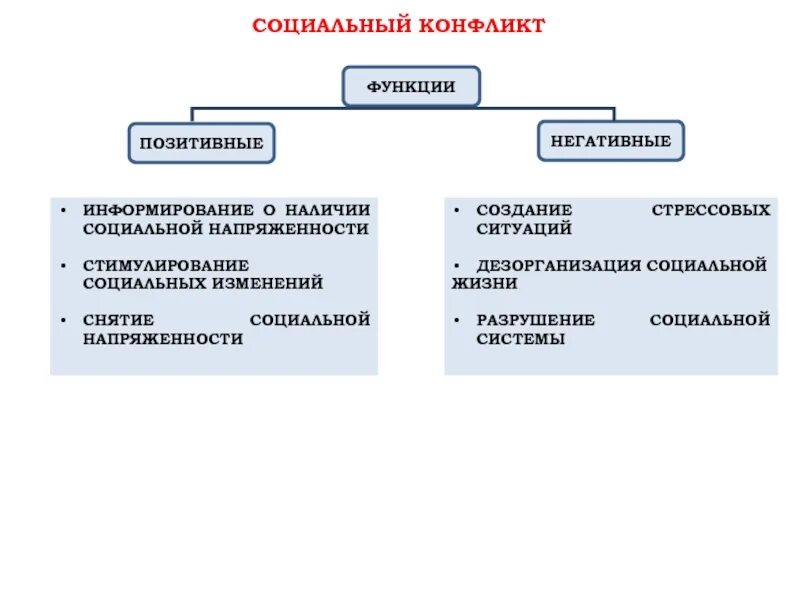 СОЦИАЛЬНЫЙ КОНФЛИКТ

ФУНКЦИИ

ПОЗИТИВНЫЕ

НЕГАТИВНЫЕ

• ИНФОРМИРОВАНИЕ О НАЛИЧИИ СОЦИАЛЬНОЙ НАПРЯЖЕННОСТИ

• СТИМУЛИРОВАНИЕ СОЦИАЛЬНЫХ ИЗМЕНЕНИЙ

• СНЯТИЕ СОЦИАЛЬНОЙ НАПРЯЖЕННОСТИ

• СОЗДАНИЕ СТРЕССОВЫХ СИТУАЦИЙ

• ДЕЗОРГАНИЗАЦИЯ СОЦИАЛЬНОЙ ЖИЗНИ

• РАЗРУШЕНИЕ СОЦИАЛЬНОЙ СИСТЕМЫ